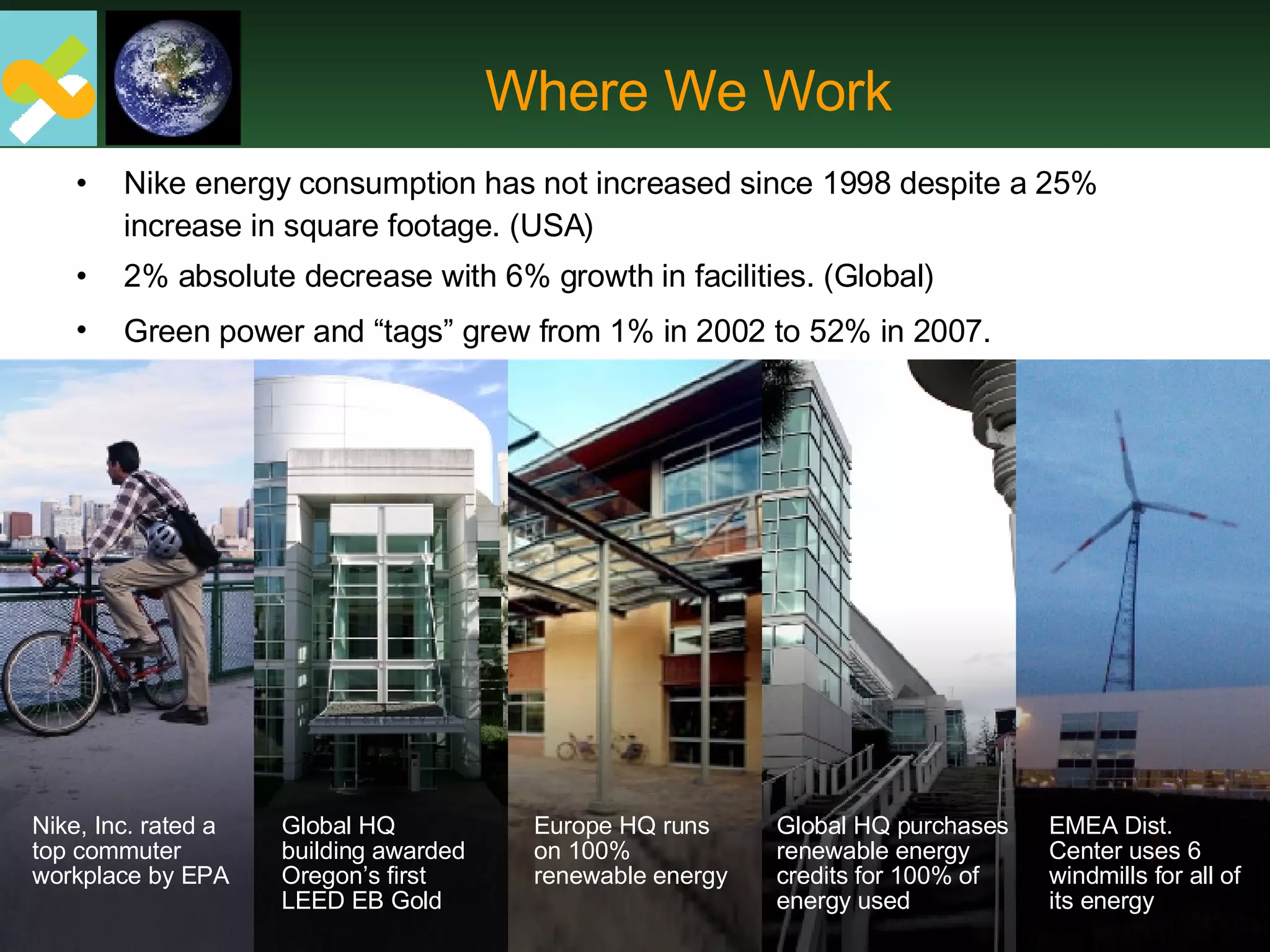 Where We Work

• Nike energy consumption has not increased since 1998 despite a 25% increase in square footage. (USA)

• 2% absolute decrease with 6% growth in facilities. (Global)

• Green power and “tags” grew from 1% in 2002 to 52% in 2007.

Nike, Inc. rated a top commuter workplace by EPA

Global HQ building awarded Oregon’s first LEED EB Gold

Europe HQ runs on 100% renewable energy

Global HQ purchases renewable energy credits for 100% of energy used

EMEA Dist. Center uses 6 windmills for all of its energy